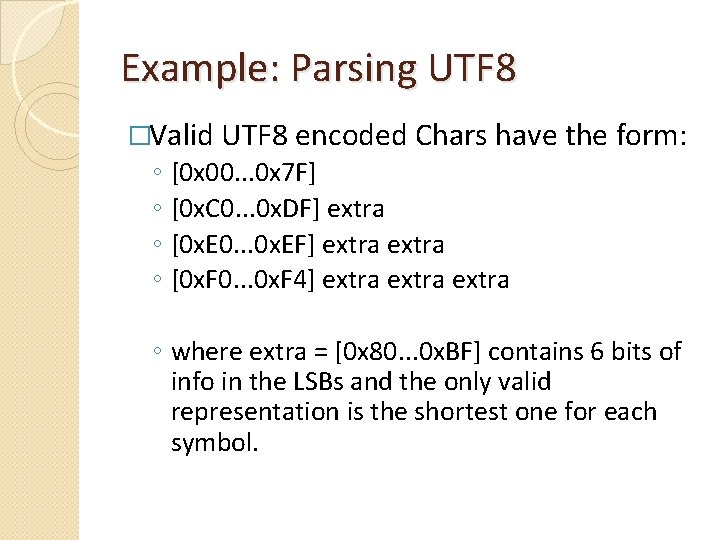 Example: Parsing UTF8

□Valid UTF8 encoded Chars have the form:

◦ [0x00...0x7F]
◦ [0xC0...0xDF] extra
◦ [0xE0...0xEF] extra extra
◦ [0xF0...0xF4] extra extra extra

◦ where extra = [0x80...0xBF] contains 6 bits of info in the LSBs and the only valid representation is the shortest one for each symbol.